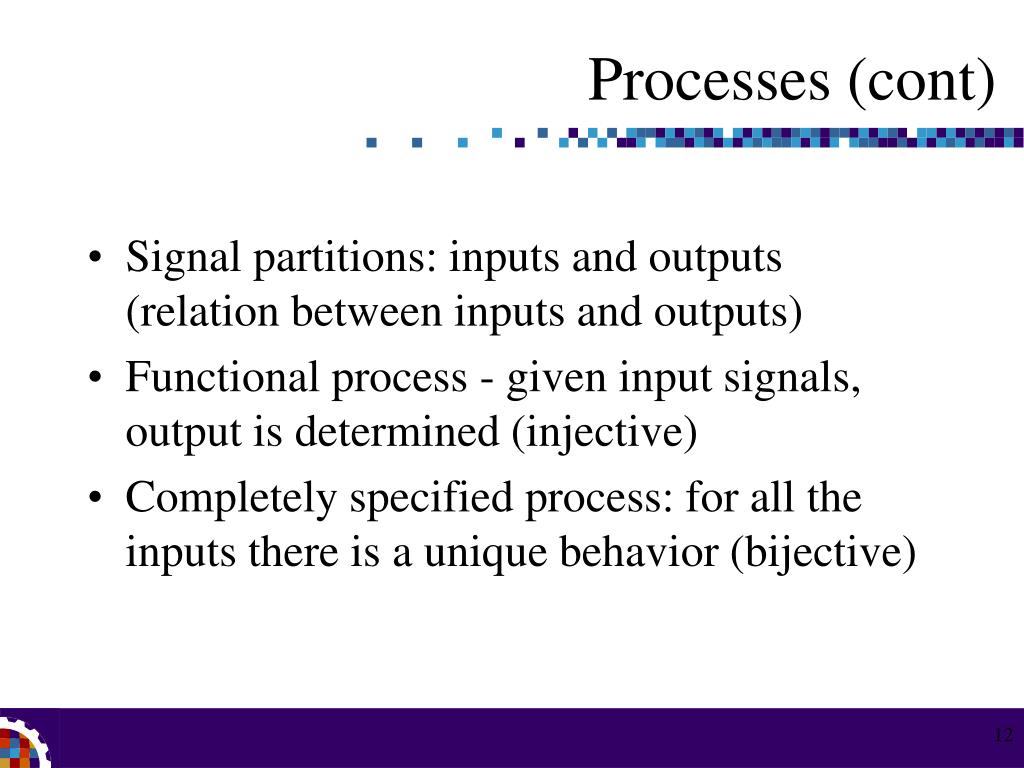 Processes (cont)

• Signal partitions: inputs and outputs (relation between inputs and outputs)

• Functional process - given input signals, output is determined (injective)

• Completely specified process: for all the inputs there is a unique behavior (bijective)

12